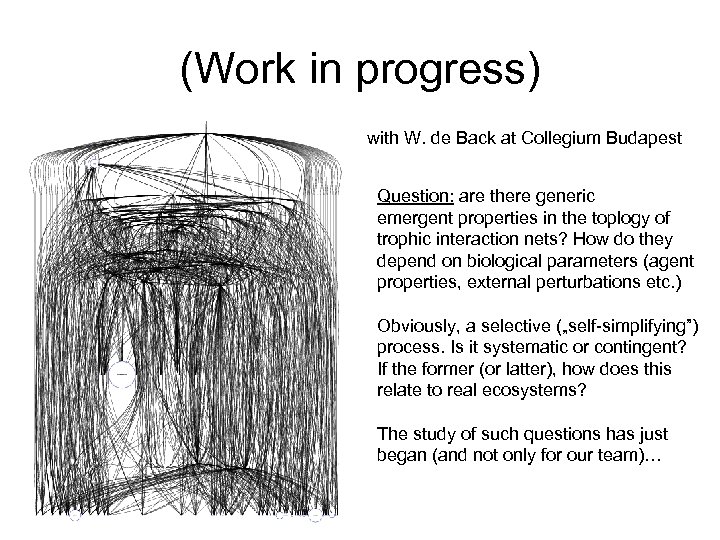 (Work in progress)

with W. de Back at Collegium Budapest

Question: are there generic emergent properties in the toplogy of trophic interaction nets? How do they depend on biological parameters (agent properties, external perturbations etc.)

Obviously, a selective („self-simplifying") process. Is it systematic or contingent? If the former (or latter), how does this relate to real ecosystems?

The study of such questions has just began (and not only for our team)...